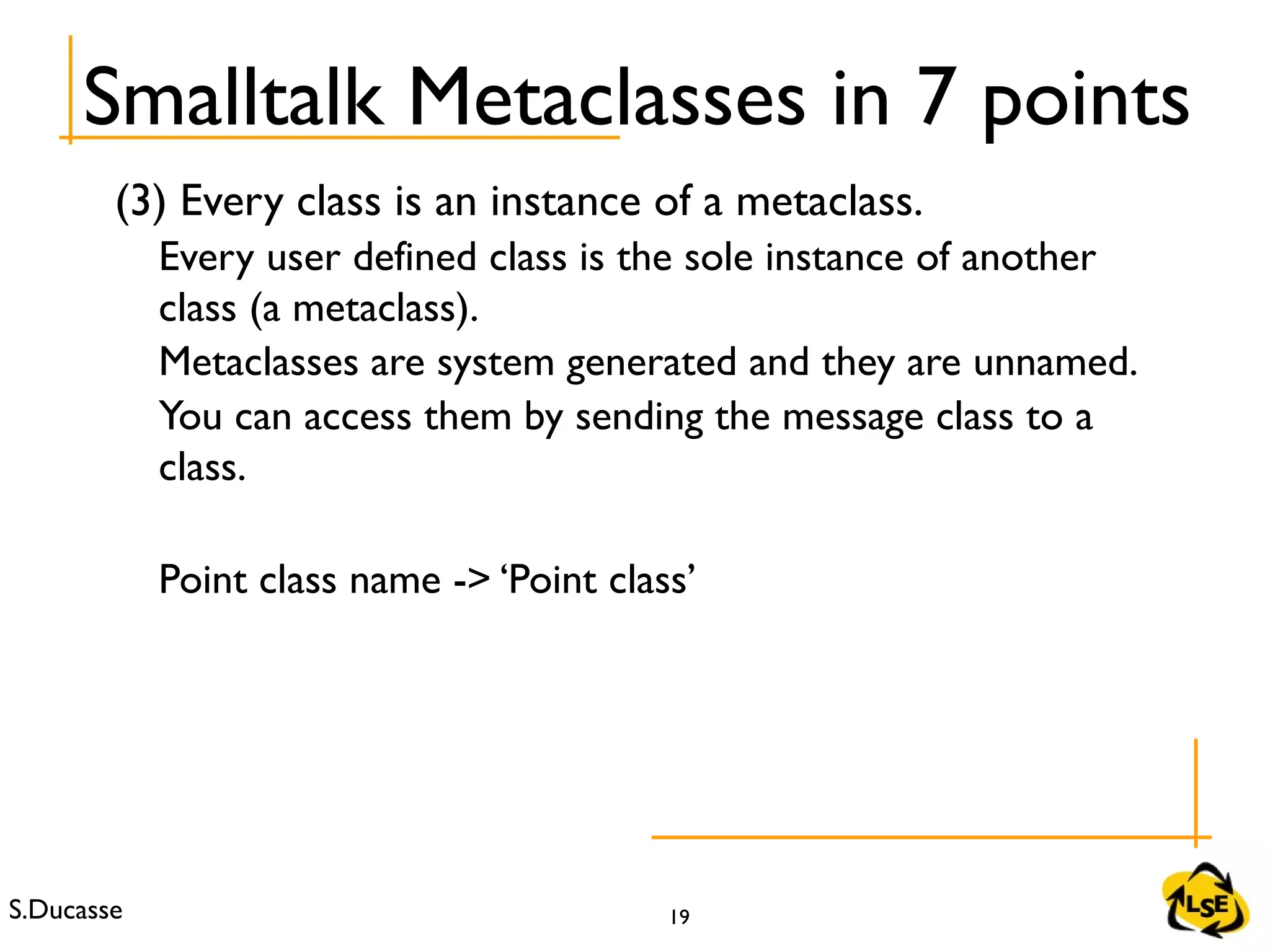 Smalltalk Metaclasses in 7 points

(3) Every class is an instance of a metaclass.

Every user defined class is the sole instance of another class (a metaclass).

Metaclasses are system generated and they are unnamed.

You can access them by sending the message class to a class.

Point class name -> ‘Point class’

S.Ducasse

19

LSE